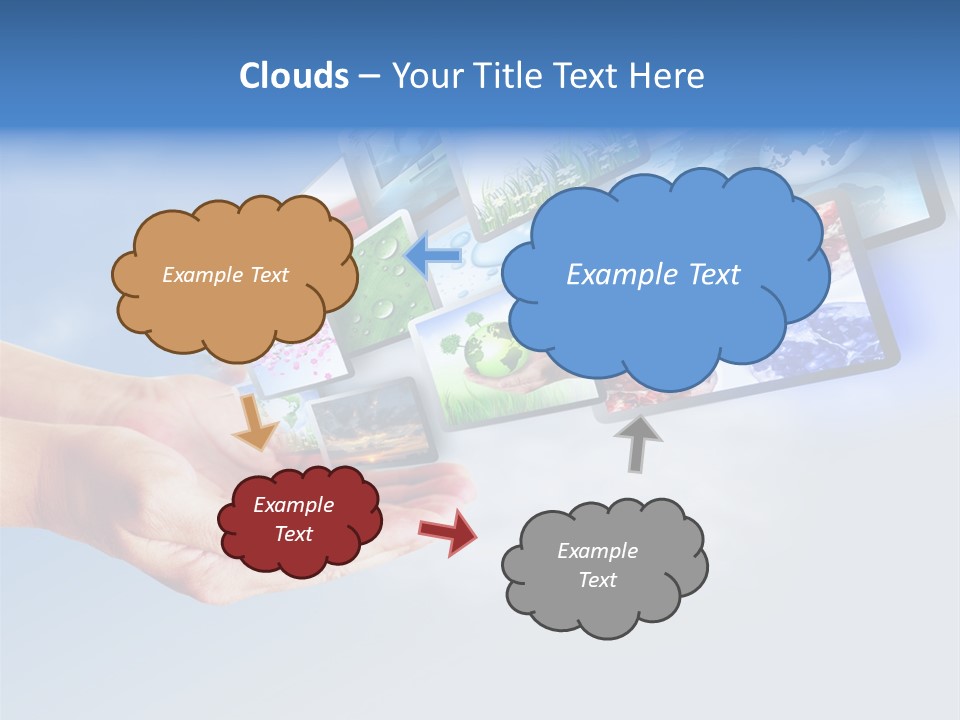 Clouds – Your Title Text Here

Example Text

Example Text

Example Text

Example Text